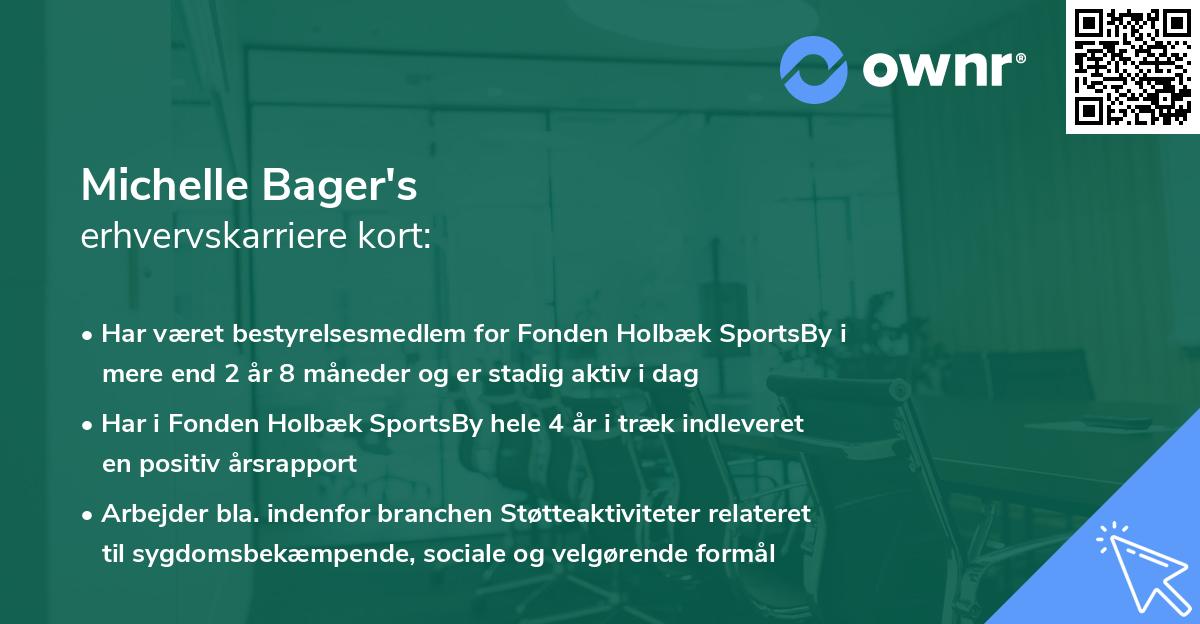 ownr®

Michelle Bager's
erhvervskarriere kort:

• Har været bestyrelsesmedlem for Fonden Holbæk SportsBy i mere end 2 år 8 måneder og er stadig aktiv i dag

• Har i Fonden Holbæk SportsBy hele 4 år i træk indleveret en positiv årsrapport

• Arbejder bla. indenfor branchen Støtteaktiviteter relateret til sygdomsbekæmpende, sociale og velgørende formål